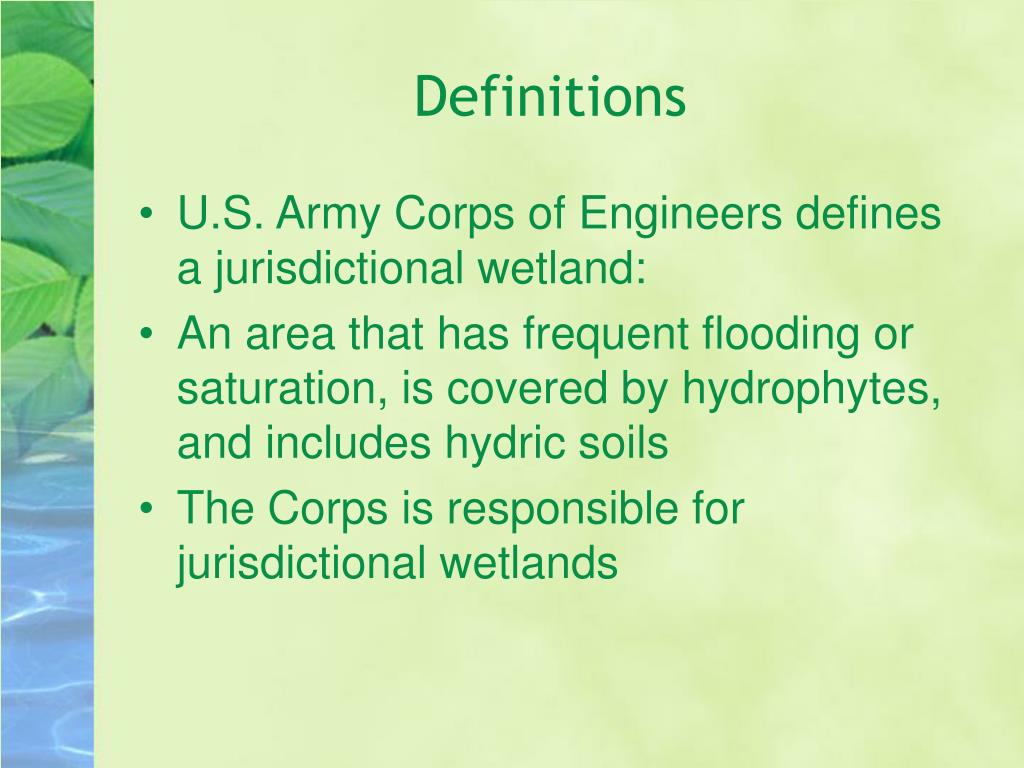 Definitions

• U.S. Army Corps of Engineers defines a jurisdictional wetland:
• An area that has frequent flooding or saturation, is covered by hydrophytes, and includes hydric soils
• The Corps is responsible for jurisdictional wetlands